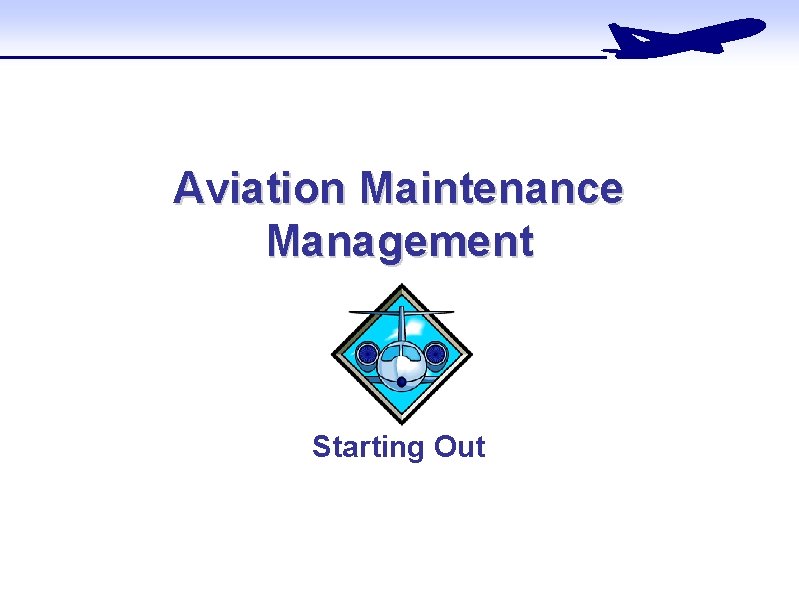 Aviation Maintenance Management

Starting Out